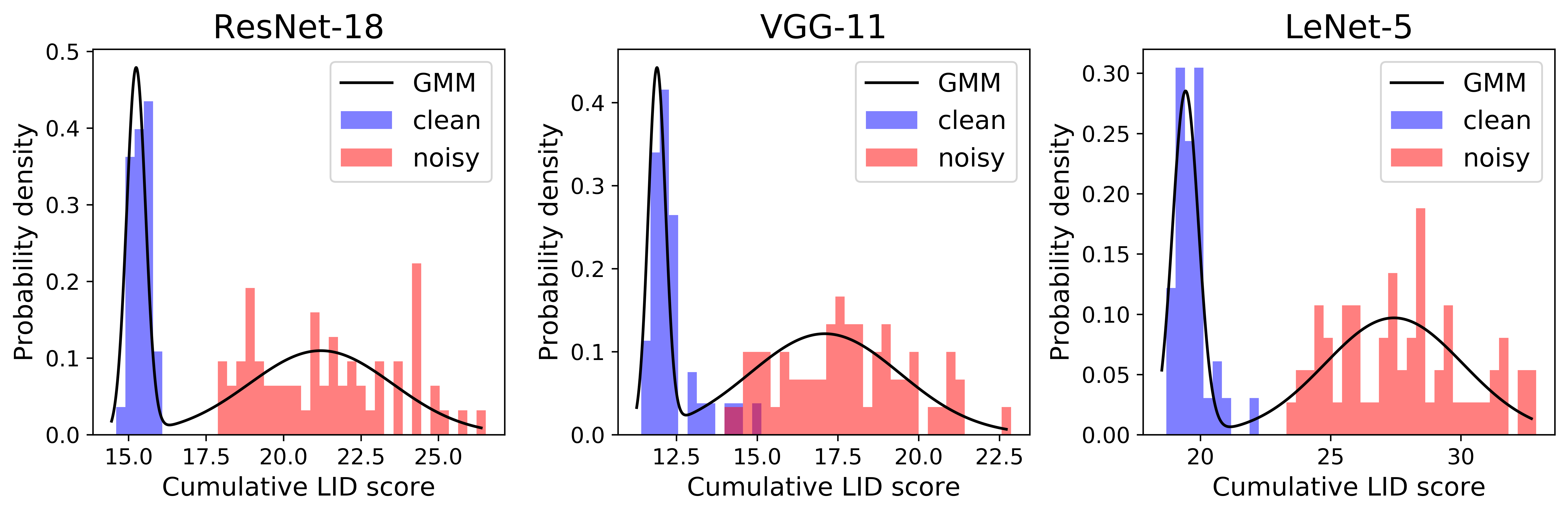 ResNet-18

GMM
clean
noisy

Probability density

0.5
0.4
0.3
0.2
0.1
0.0

15.0 17.5 20.0 22.5 25.0

Cumulative LID score

VGG-11

GMM
clean
noisy

Probability density

0.4
0.3
0.2
0.1
0.0

12.5 15.0 17.5 20.0 22.5

Cumulative LID score

LeNet-5

GMM
clean
noisy

Probability density

0.30
0.25
0.20
0.15
0.10
0.05
0.00

20 25 30

Cumulative LID score